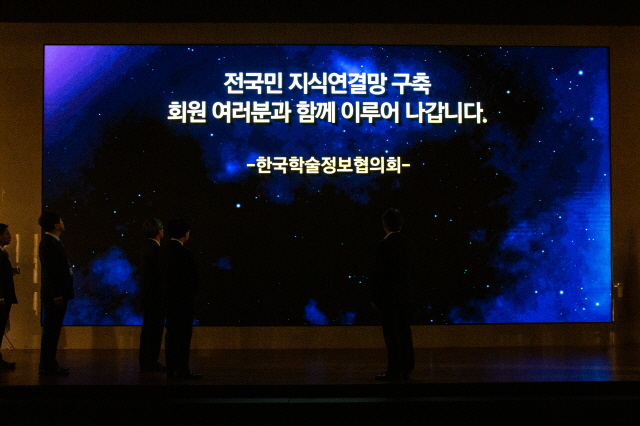 전국민 지식연결망 구축
회원 여러분과 함께 이루어 나갑니다.

-한국학술정보협의회-